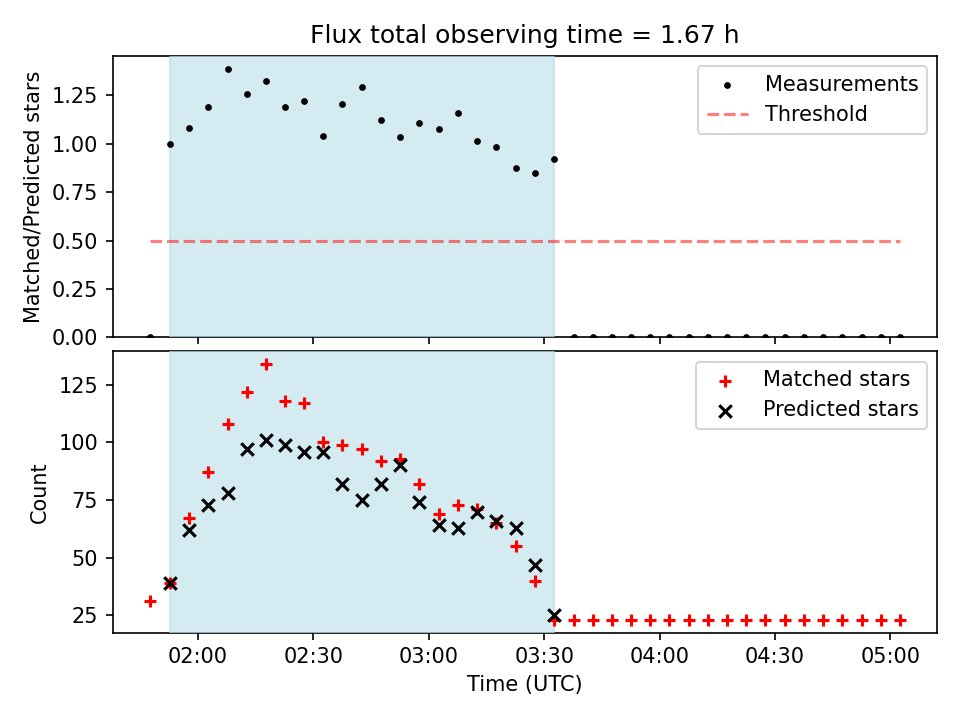 Flux total observing time = 1.67 h

Matched/Predicted stars

1.25
1.00
0.75
0.50
0.25
0.00

Measurements
Threshold

Count

125
100
75
50
25

Matched stars
Predicted stars

02:00 02:30 03:00 03:30 04:00 04:30 05:00

Time (UTC)